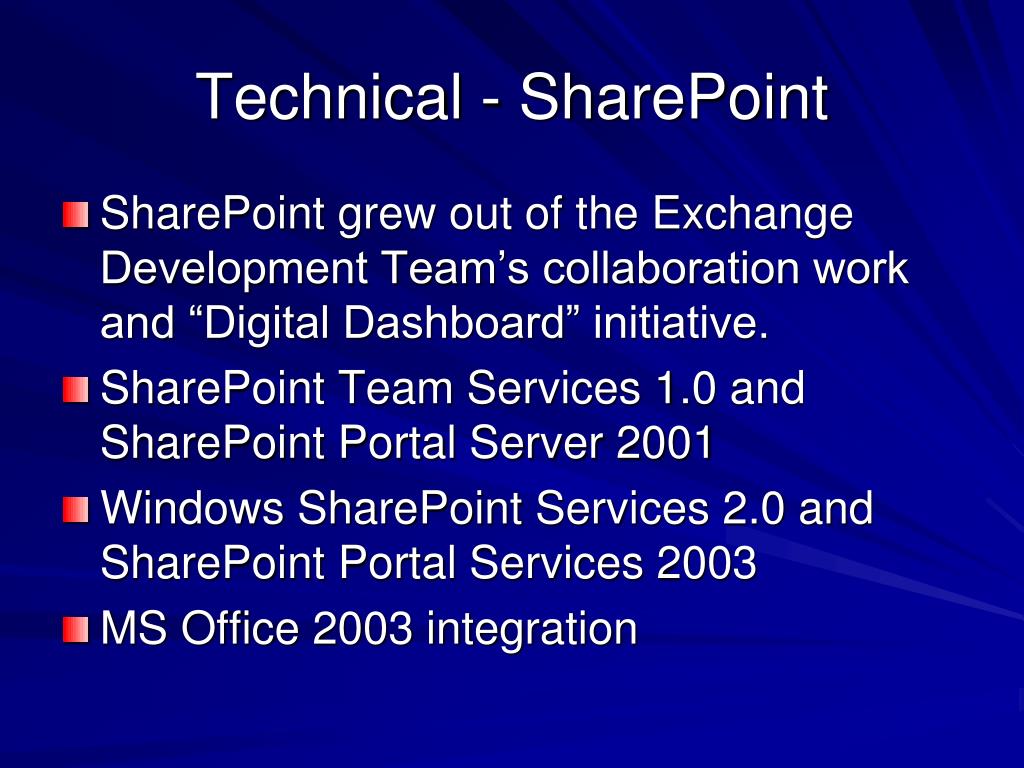 Technical - SharePoint

SharePoint grew out of the Exchange Development Team’s collaboration work and “Digital Dashboard” initiative.

SharePoint Team Services 1.0 and SharePoint Portal Server 2001

Windows SharePoint Services 2.0 and SharePoint Portal Services 2003

MS Office 2003 integration